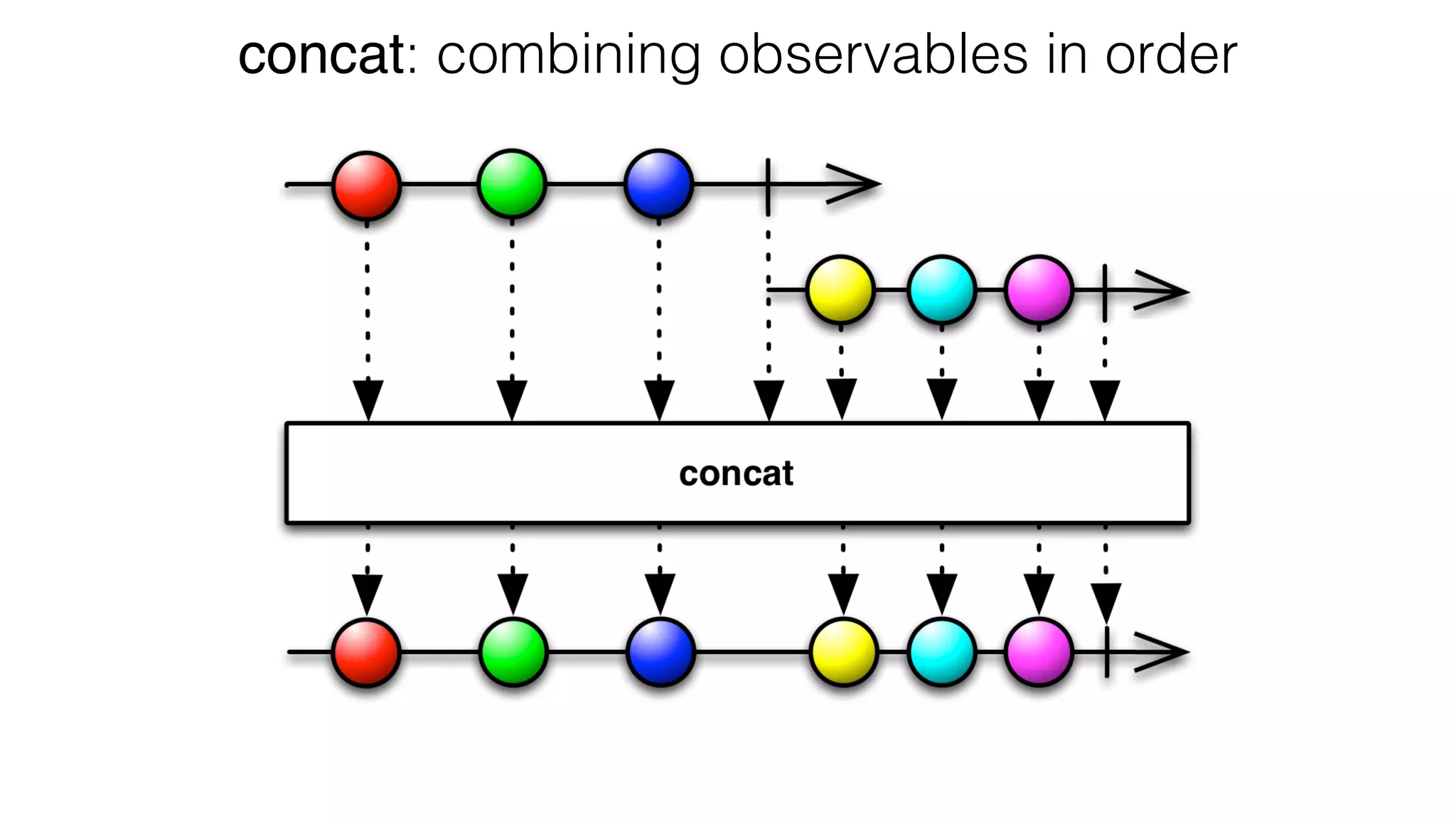 concat: combining observables in order

concat